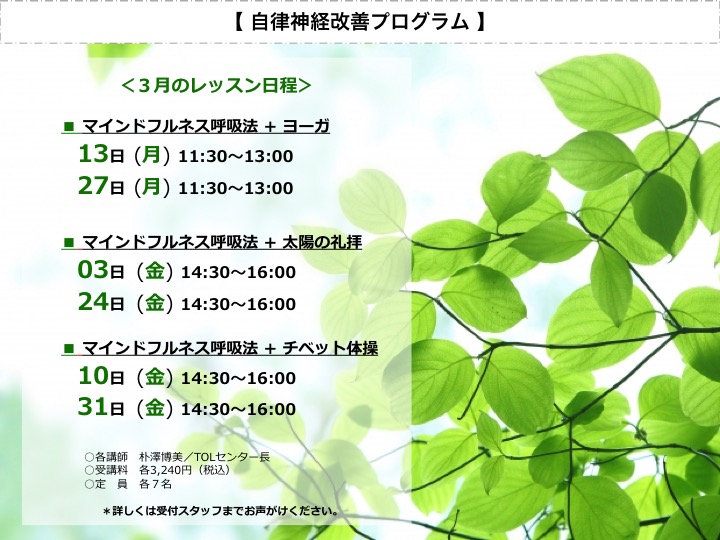 【 自律神経改善プログラム 】

＜３月のレッスン日程＞

■ マインドフルネス呼吸法 + ヨーガ
13日（月）11:30～13:00
27日（月）11:30～13:00

■ マインドフルネス呼吸法 + 太陽の礼拝
03日（金）14:30～16:00
24日（金）14:30～16:00

■ マインドフルネス呼吸法 + チベット体操
10日（金）14:30～16:00
31日（金）14:30～16:00

○各講師　朴澤博美／TOLセンター長
○受講料　各3,240円（税込）
○定　員　各７名

＊詳しくは受付スタッフまでお声がけください。